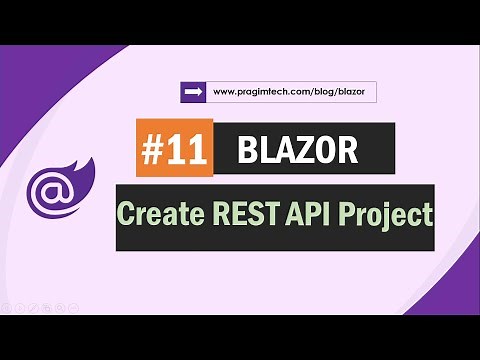 www.pragimtech.com/blog/blazor

#11 BLAZOR

@

Create REST API Project